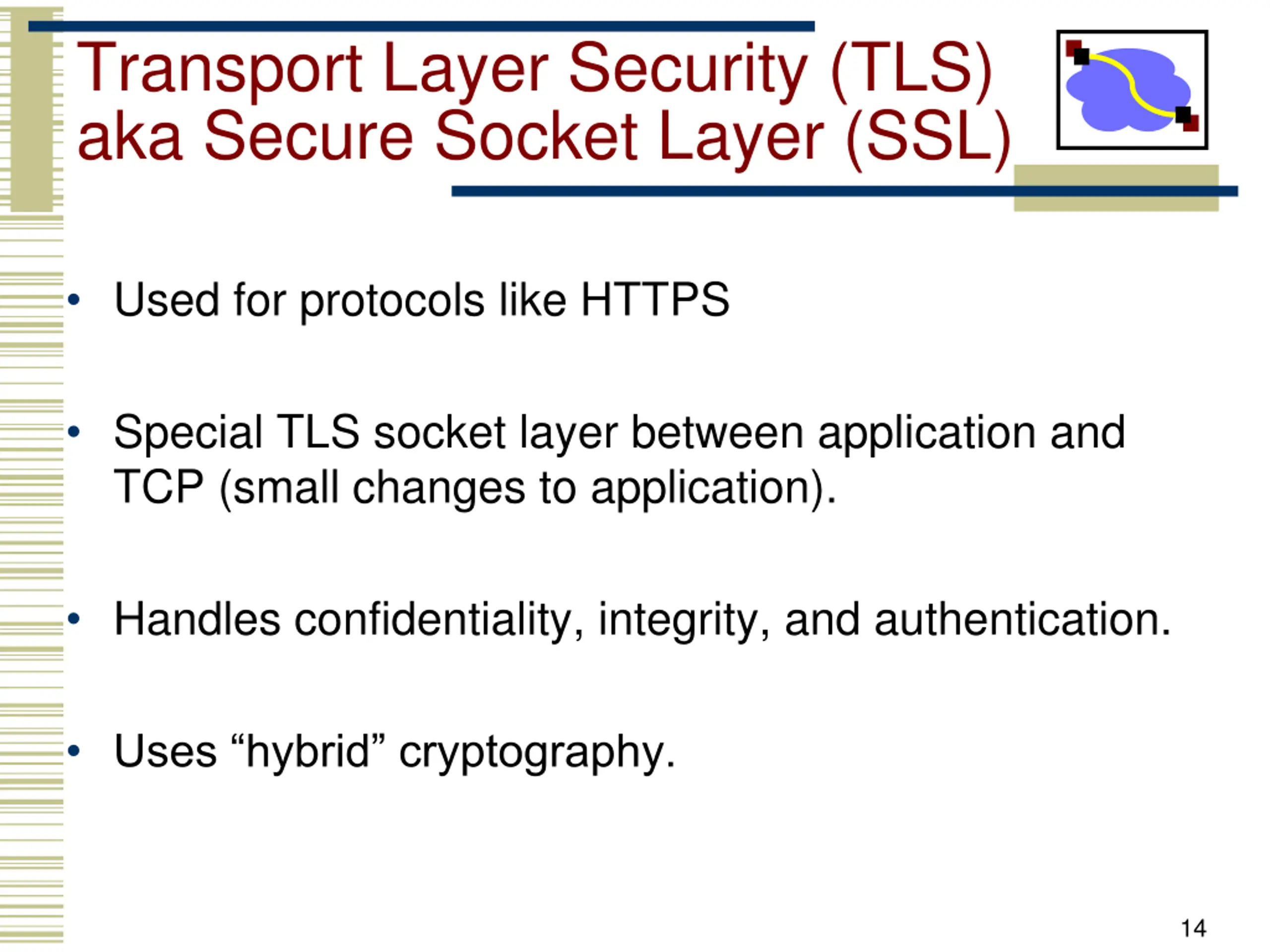 Transport Layer Security (TLS) aka Secure Socket Layer (SSL)

• Used for protocols like HTTPS

• Special TLS socket layer between application and TCP (small changes to application).

• Handles confidentiality, integrity, and authentication.

• Uses “hybrid” cryptography.

14